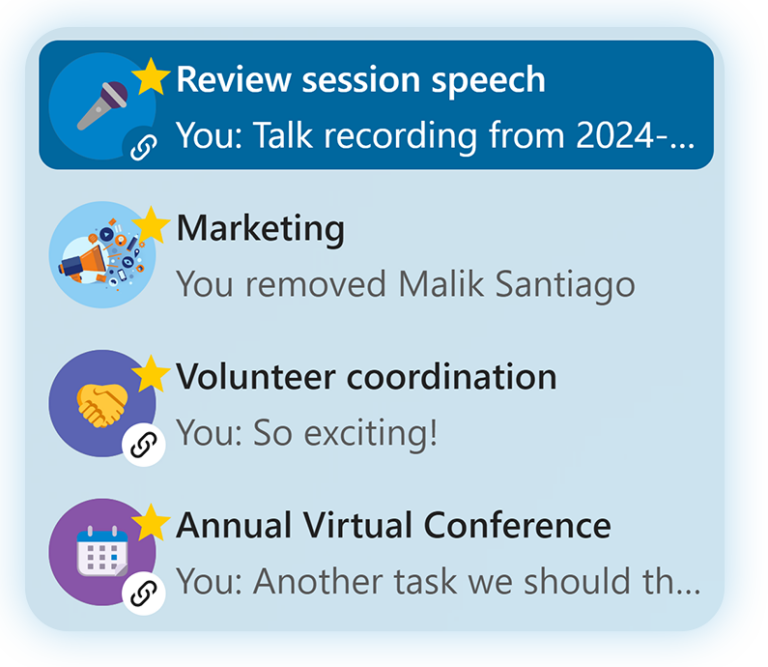 Review session speech
You: Talk recording from 2024-...

Marketing
You removed Malik Santiago

Volunteer coordination
You: So exciting!

Annual Virtual Conference
You: Another task we should th...